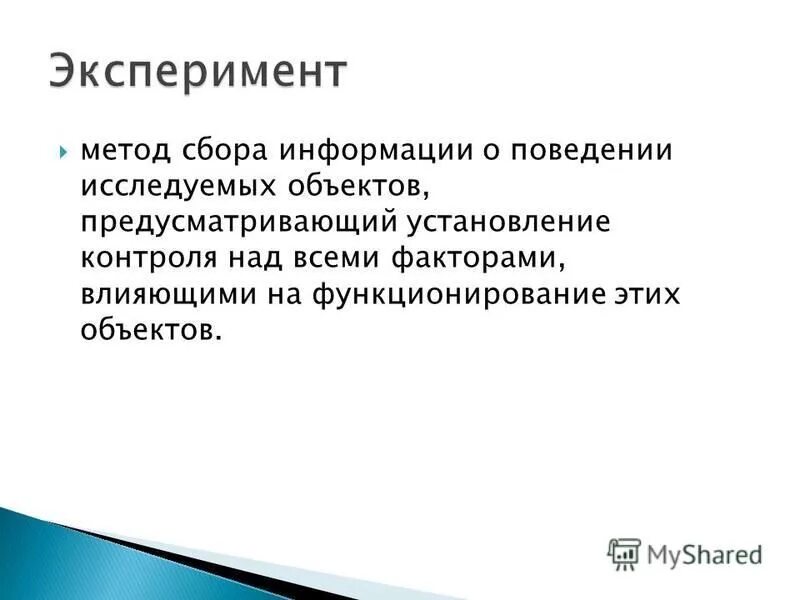 Эксперимент

метод сбора информации о поведении исследуемых объектов, предусматривающий установление контроля над всеми факторами, влияющими на функционирование этих объектов.

MyShared